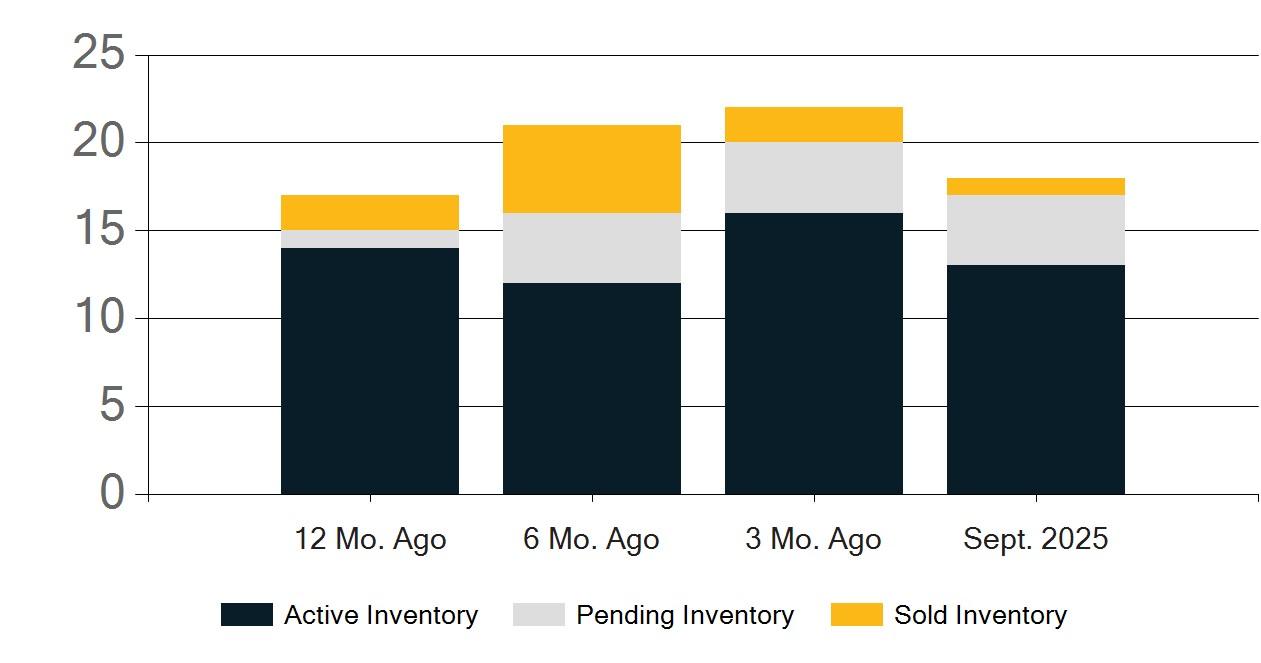 25
20
15
10
5
0

12 Mo. Ago
6 Mo. Ago
3 Mo. Ago
Sept. 2025

Active Inventory
Pending Inventory
Sold Inventory